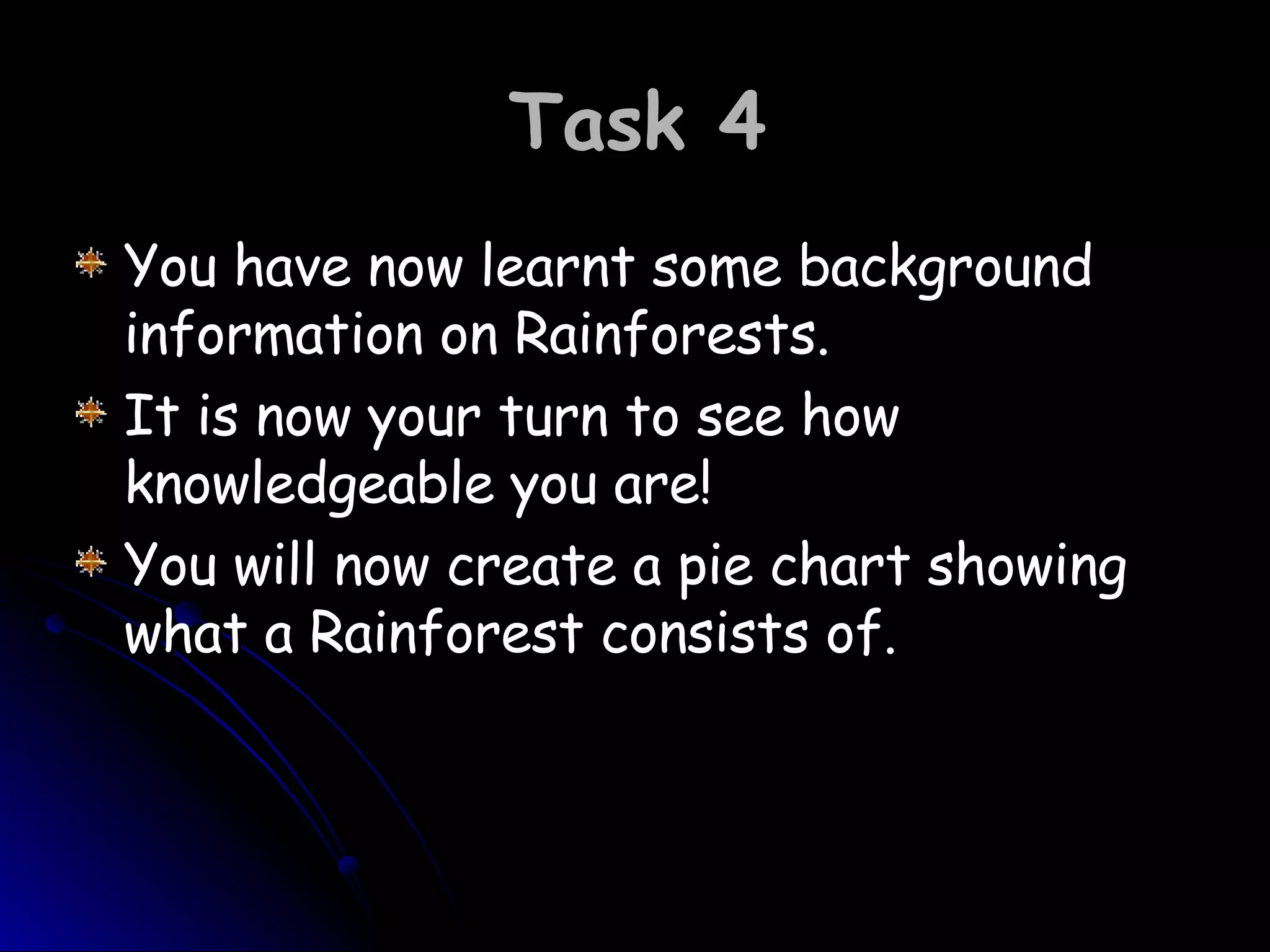 Task 4

You have now learnt some background information on Rainforests.

It is now your turn to see how knowledgeable you are!

You will now create a pie chart showing what a Rainforest consists of.